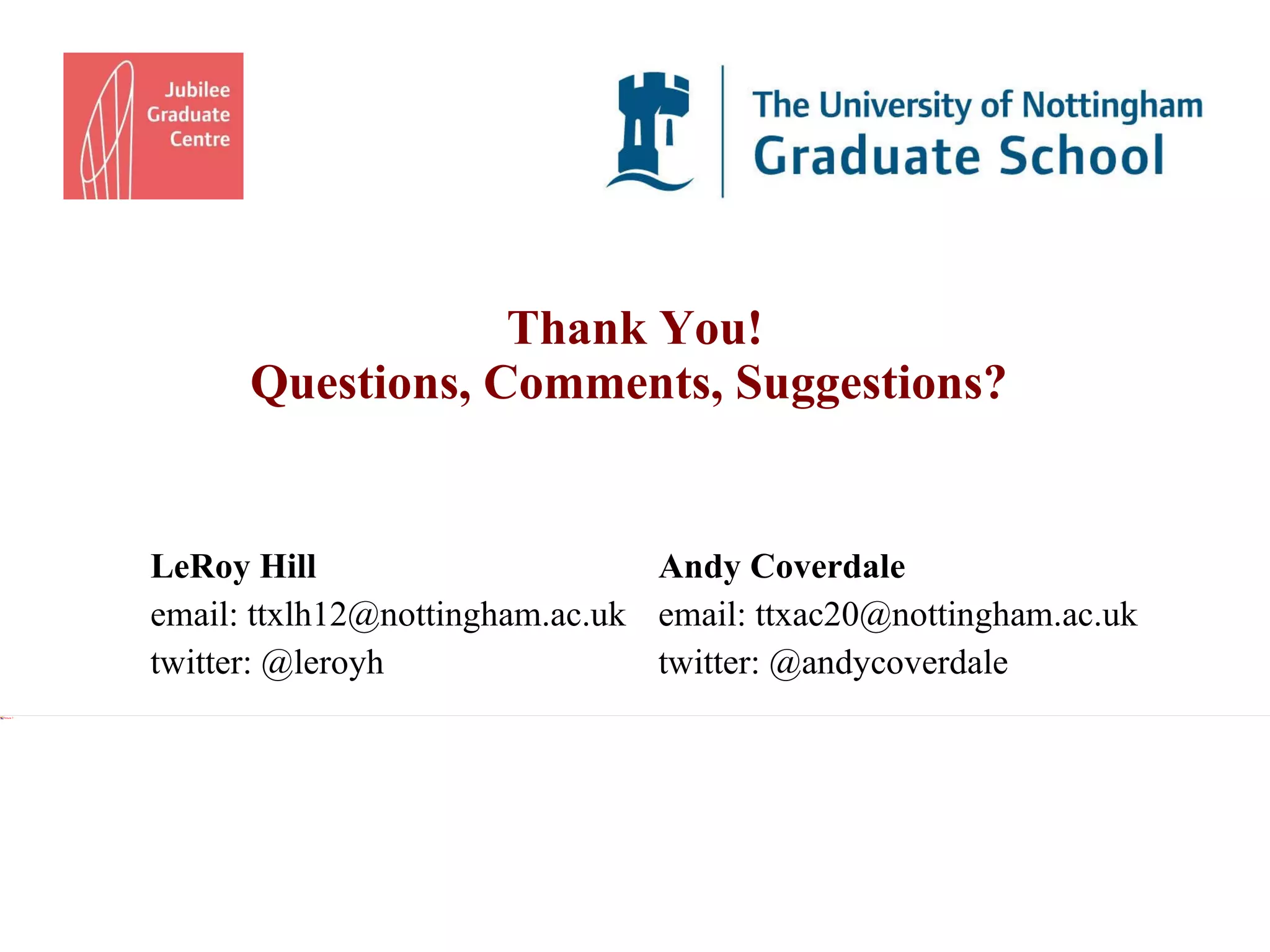 Jubilee Graduate Centre

The University of Nottingham
Graduate School

Thank You!
Questions, Comments, Suggestions?

LeRoy Hill
email: ttxlh12@nottingham.ac.uk
twitter: @leroyh

Andy Coverdale
email: ttxac20@nottingham.ac.uk
twitter: @andycoverdale